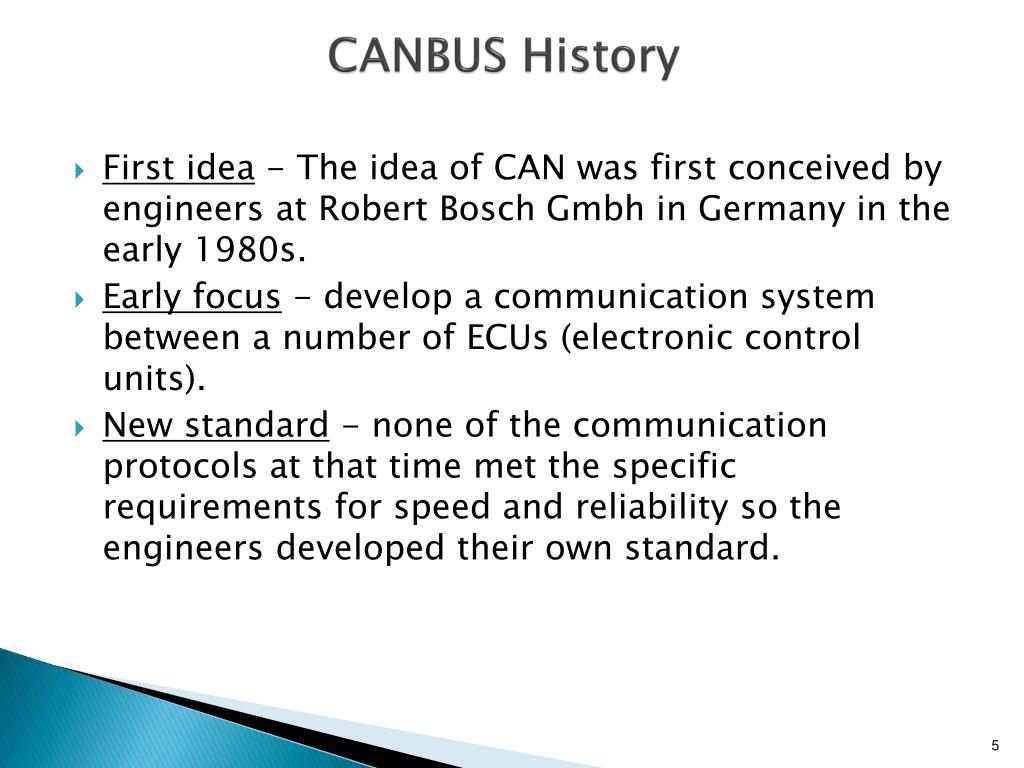 CANBUS History

First idea - The idea of CAN was first conceived by engineers at Robert Bosch Gmbh in Germany in the early 1980s.

Early focus - develop a communication system between a number of ECUs (electronic control units).

New standard - none of the communication protocols at that time met the specific requirements for speed and reliability so the engineers developed their own standard.

5